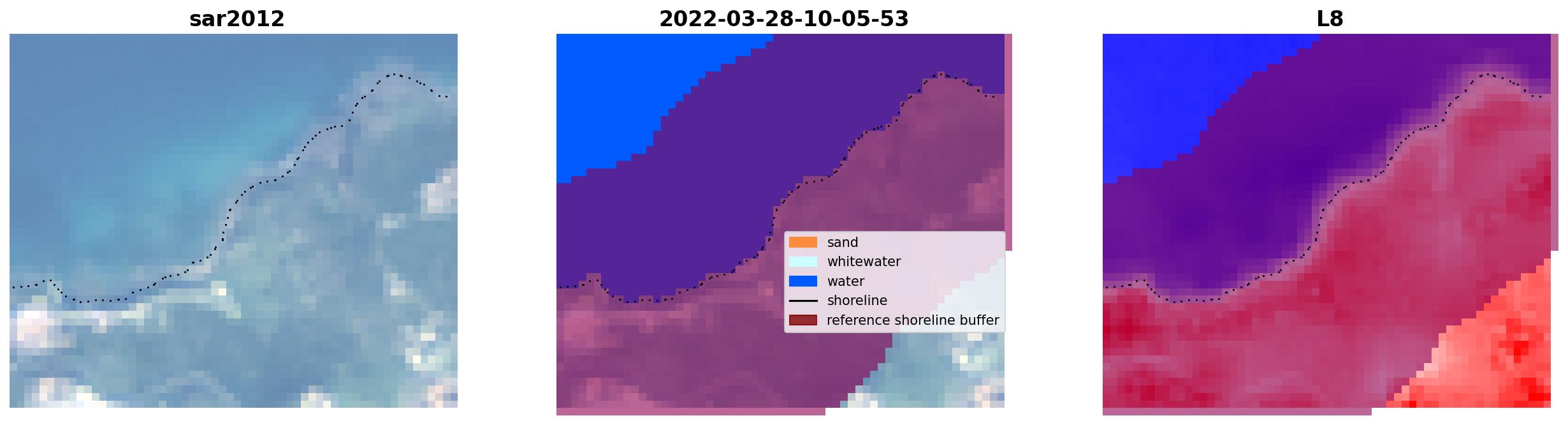 sar2012

2022-03-28-10-05-53

sand
whitewater
water
shoreline
reference shoreline buffer

L8